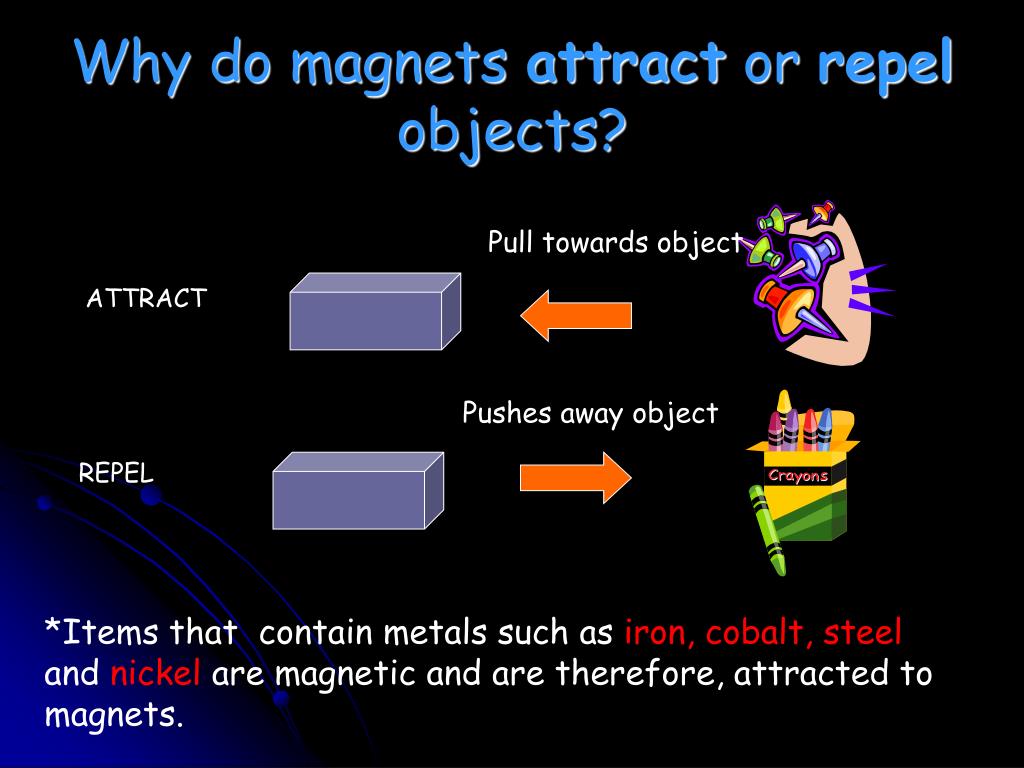 Why do magnets attract or repel objects?

Pull towards object

ATTRACT

Pushes away object

REPEL

Crayons

*Items that contain metals such as iron, cobalt, steel and nickel are magnetic and are therefore, attracted to magnets.